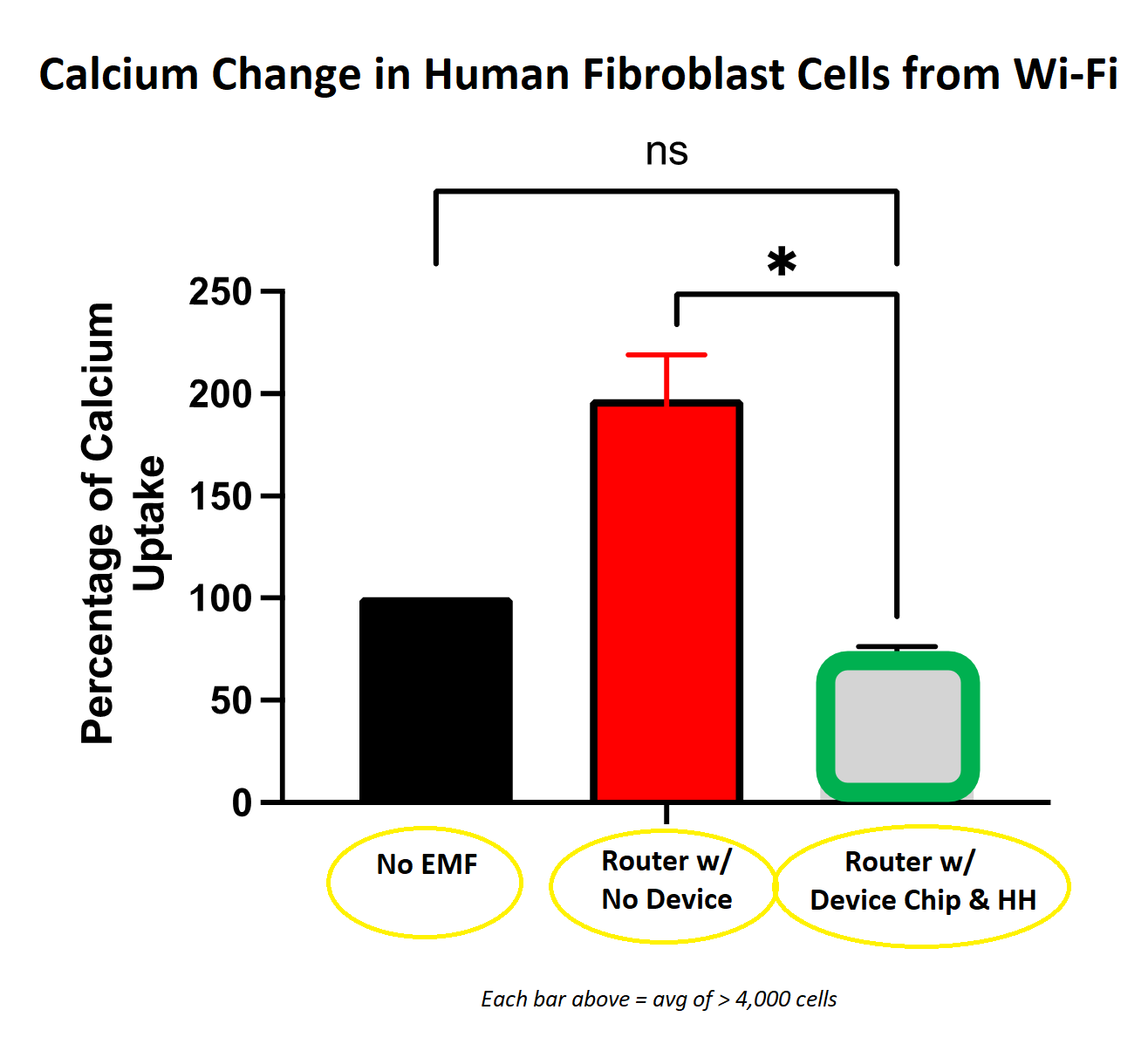 Calcium Change in Human Fibroblast Cells from Wi-Fi

ns

*

Percentage of Calcium Uptake

250
200
150
100
50
0

No EMF

Router w/ No Device

Router w/ Device Chip & HH

Each bar above = avg of > 4,000 cells